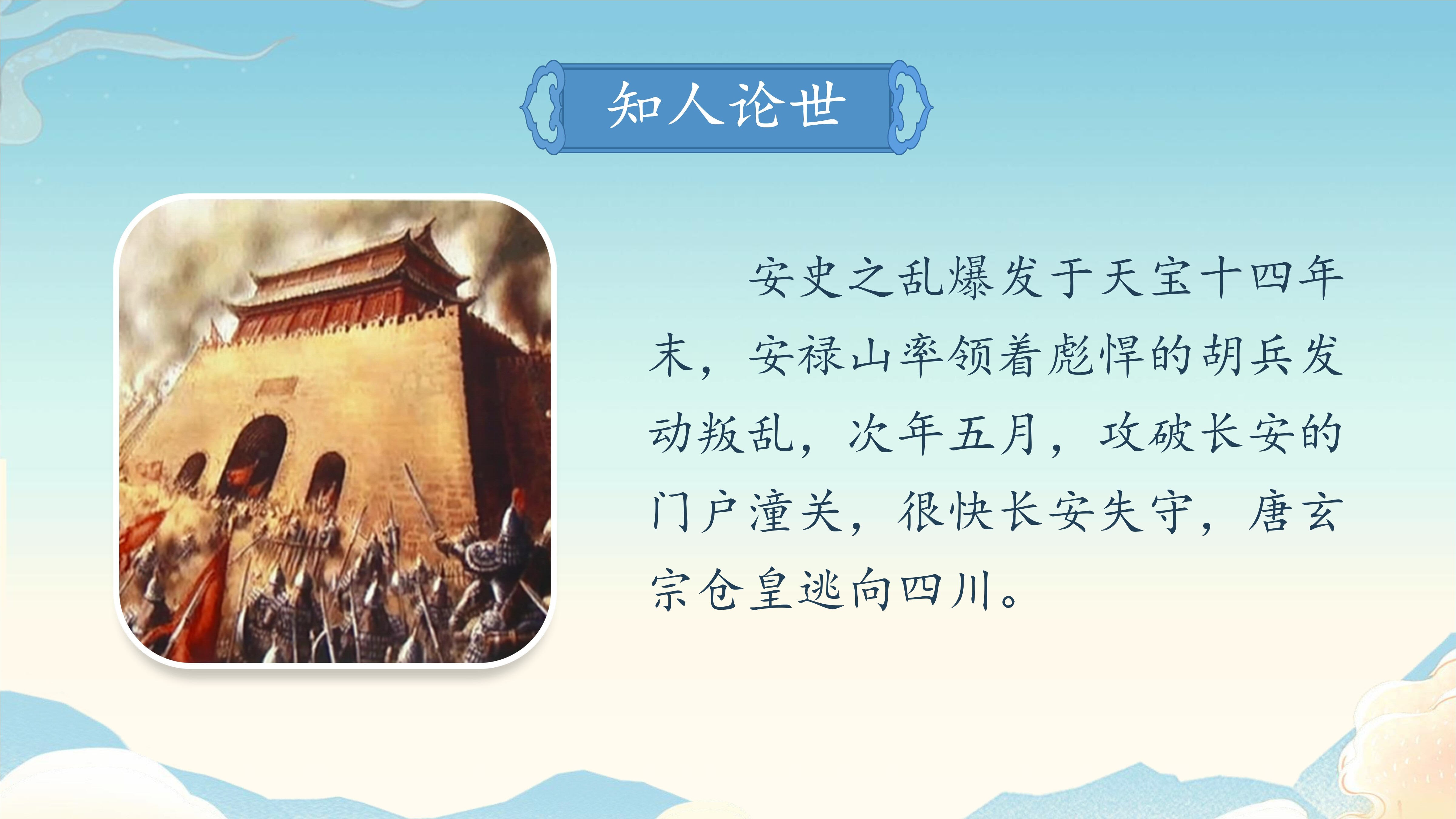 知人论世

安史之乱爆发于天宝十四年末，安禄山率领着彪悍的胡兵发动叛乱，次年五月，攻破长安的门户潼关，很快长安失守，唐玄宗仓皇逃向四川。